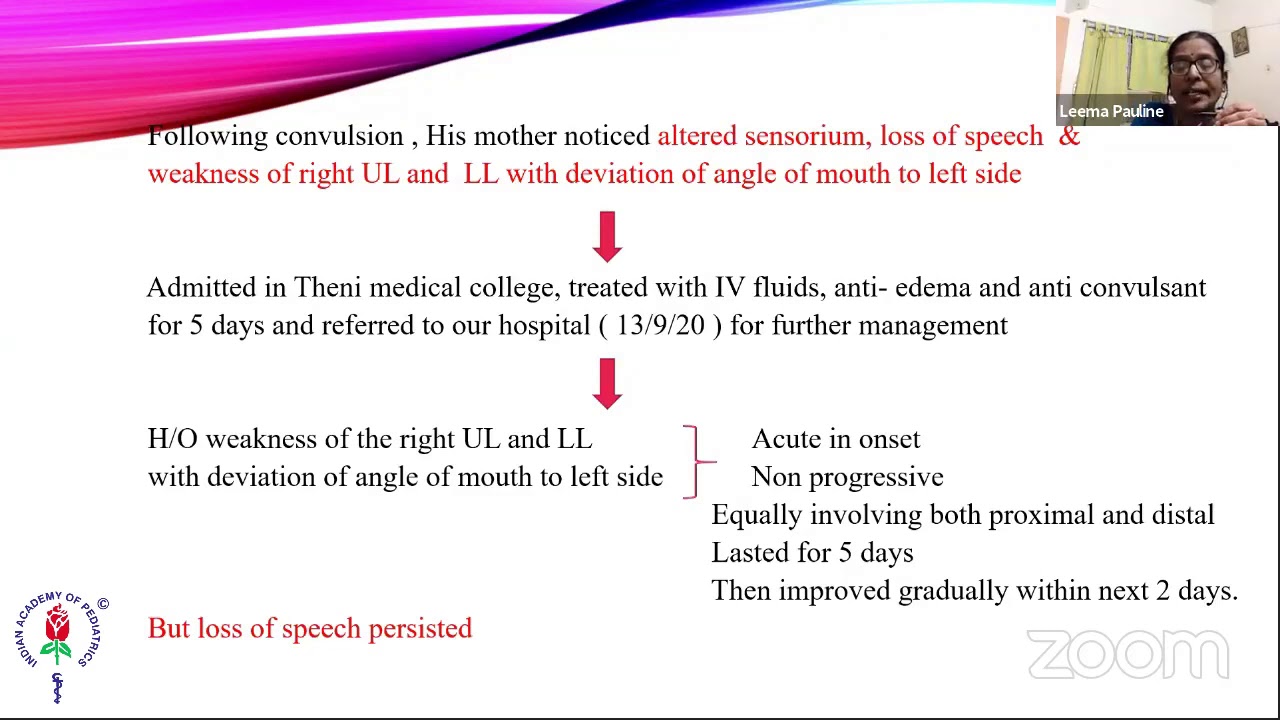 Leema Pauline

Following convulsion , His mother noticed altered sensorium, loss of speech & weakness of right UL and LL with deviation of angle of mouth to left side

Admitted in Theni medical college, treated with IV fluids, anti- edema and anti convulsant for 5 days and referred to our hospital ( 13/9/20 ) for further management

H/O weakness of the right UL and LL with deviation of angle of mouth to left side

Acute in onset
Non progressive
Equally involving both proximal and distal
Lasted for 5 days
Then improved gradually within next 2 days.

But loss of speech persisted

INDIAN ACADEMY OF PEDIATRICS ©

zoom